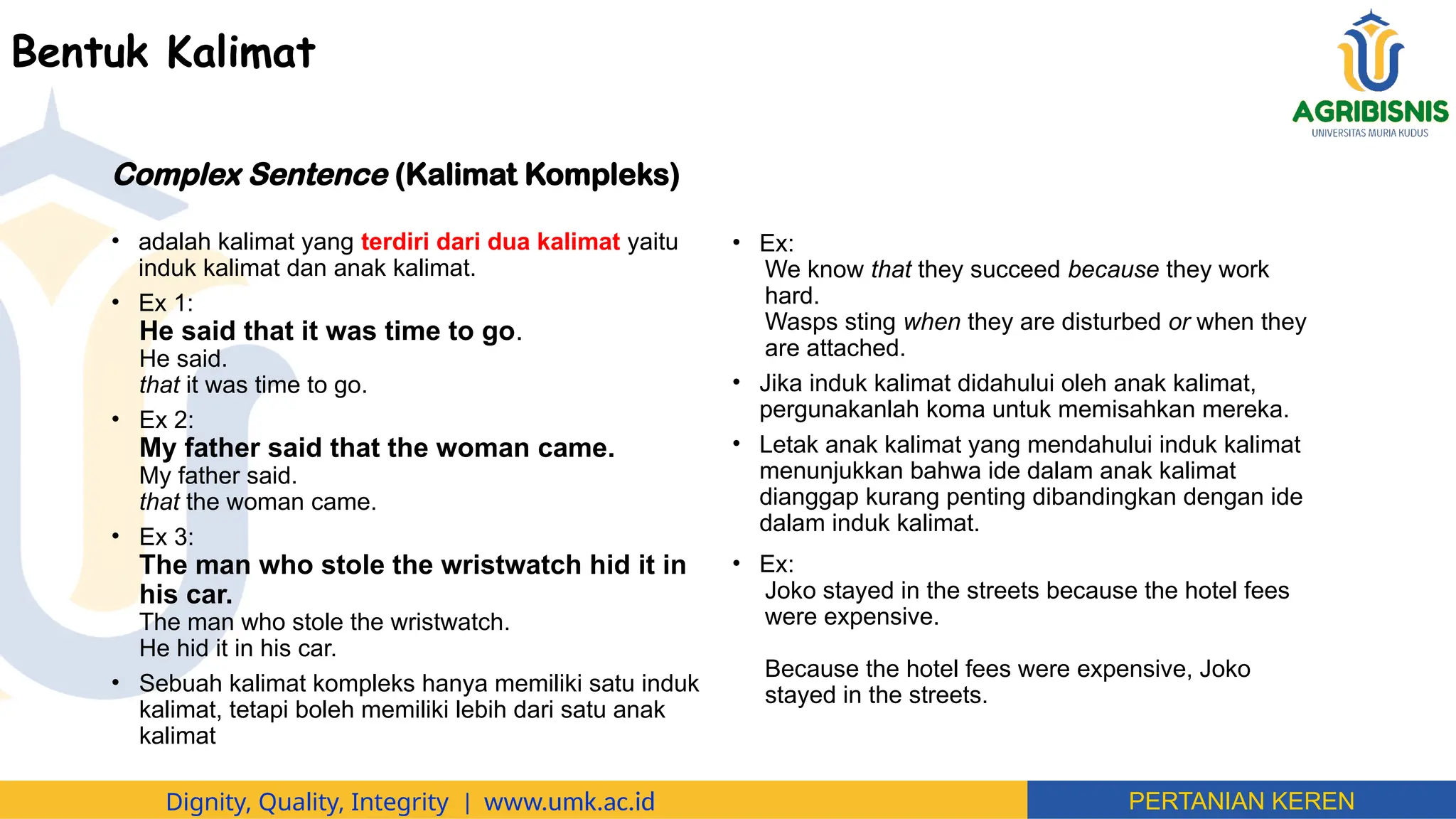 Bentuk Kalimat

AGRIBISNIS
UNIVERSITAS MURIA KUDUS

Complex Sentence (Kalimat Kompleks)

• adalah kalimat yang terdiri dari dua kalimat yaitu induk kalimat dan anak kalimat.
• Ex 1:
He said that it was time to go.
He said.
that it was time to go.
• Ex 2:
My father said that the woman came.
My father said.
that the woman came.
• Ex 3:
The man who stole the wristwatch hid it in his car.
The man who stole the wristwatch.
He hid it in his car.
• Sebuah kalimat kompleks hanya memiliki satu induk kalimat, tetapi boleh memiliki lebih dari satu anak kalimat

• Ex:
We know that they succeed because they work hard.
Wasps sting when they are disturbed or when they are attached.
• Jika induk kalimat didahului oleh anak kalimat, pergunakanlah koma untuk memisahkan mereka.
• Letak anak kalimat yang mendahului induk kalimat menunjukkan bahwa ide dalam anak kalimat dianggap kurang penting dibandingkan dengan ide dalam induk kalimat.
• Ex:
Joko stayed in the streets because the hotel fees were expensive.

Because the hotel fees were expensive, Joko stayed in the streets.

Dignity, Quality, Integrity | www.umk.ac.id
PERTANIAN KEREN